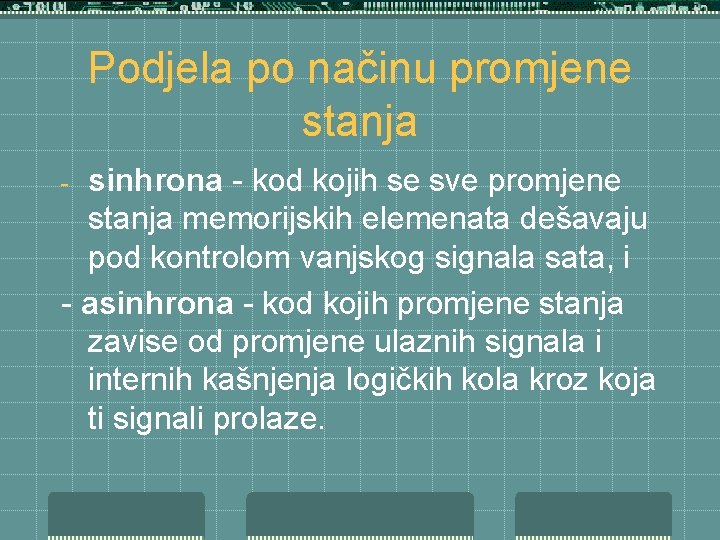 Podjela po načinu promjene stanja

- sinhrona - kod kojih se sve promjene stanja memorijskih elemenata dešavaju pod kontrolom vanjskog signala sata, i

- asinhrona - kod kojih promjene stanja zavise od promjene ulaznih signala i internih kašnjenja logičkih kola kroz koja ti signali prolaze.